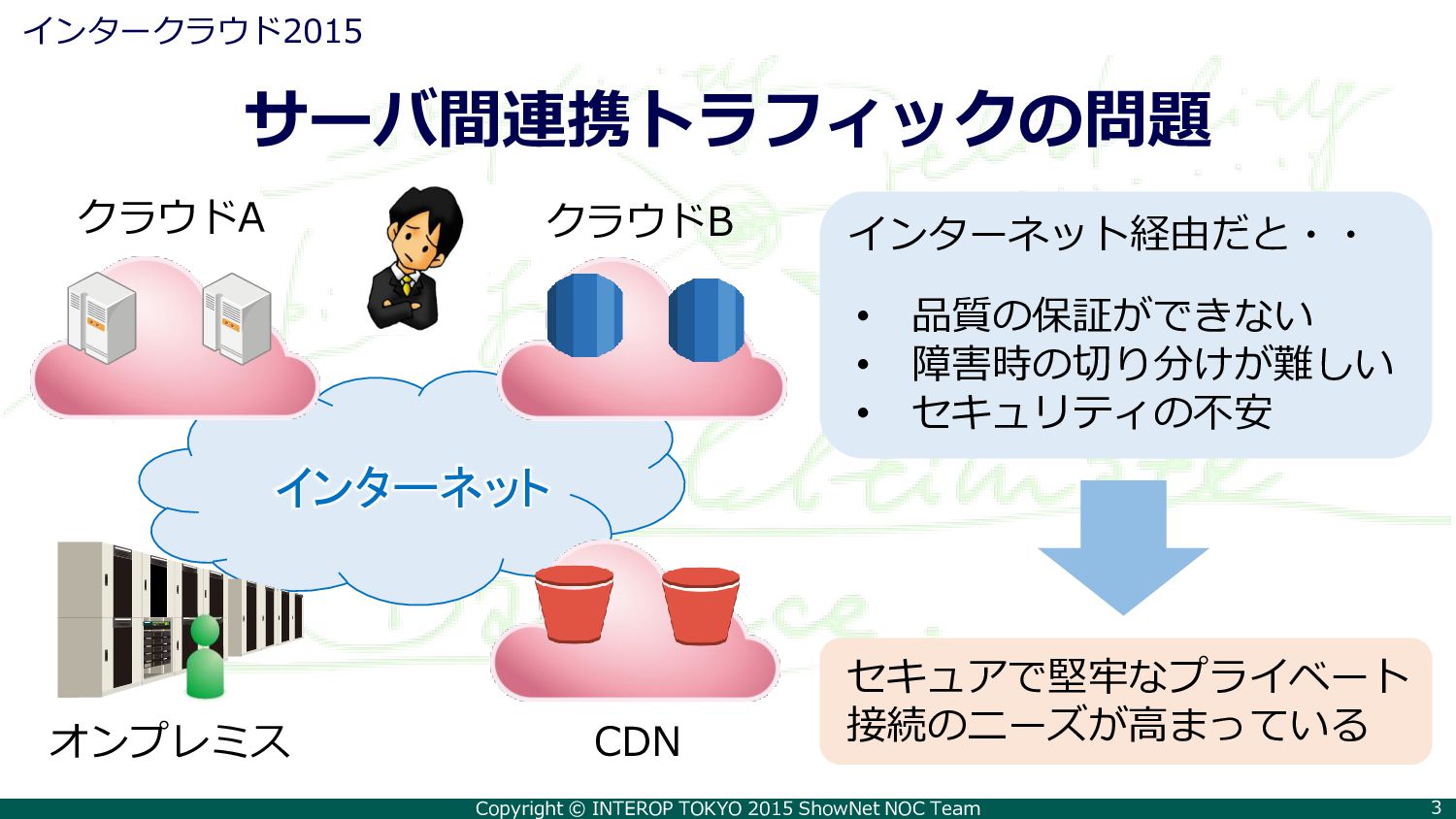 インタークラウド2015

サーバ間連携トラフィックの問題

クラウドA

クラウドB

インターネット

オンプレミス

CDN

インターネット経由だと・・

• 品質の保証ができない
• 障害時の切り分けが難しい
• セキュリティの不安

セキュアで堅牢なプライベート接続のニーズが高まっている

Copyright © INTEROP TOKYO 2015 ShowNet NOC Team

3